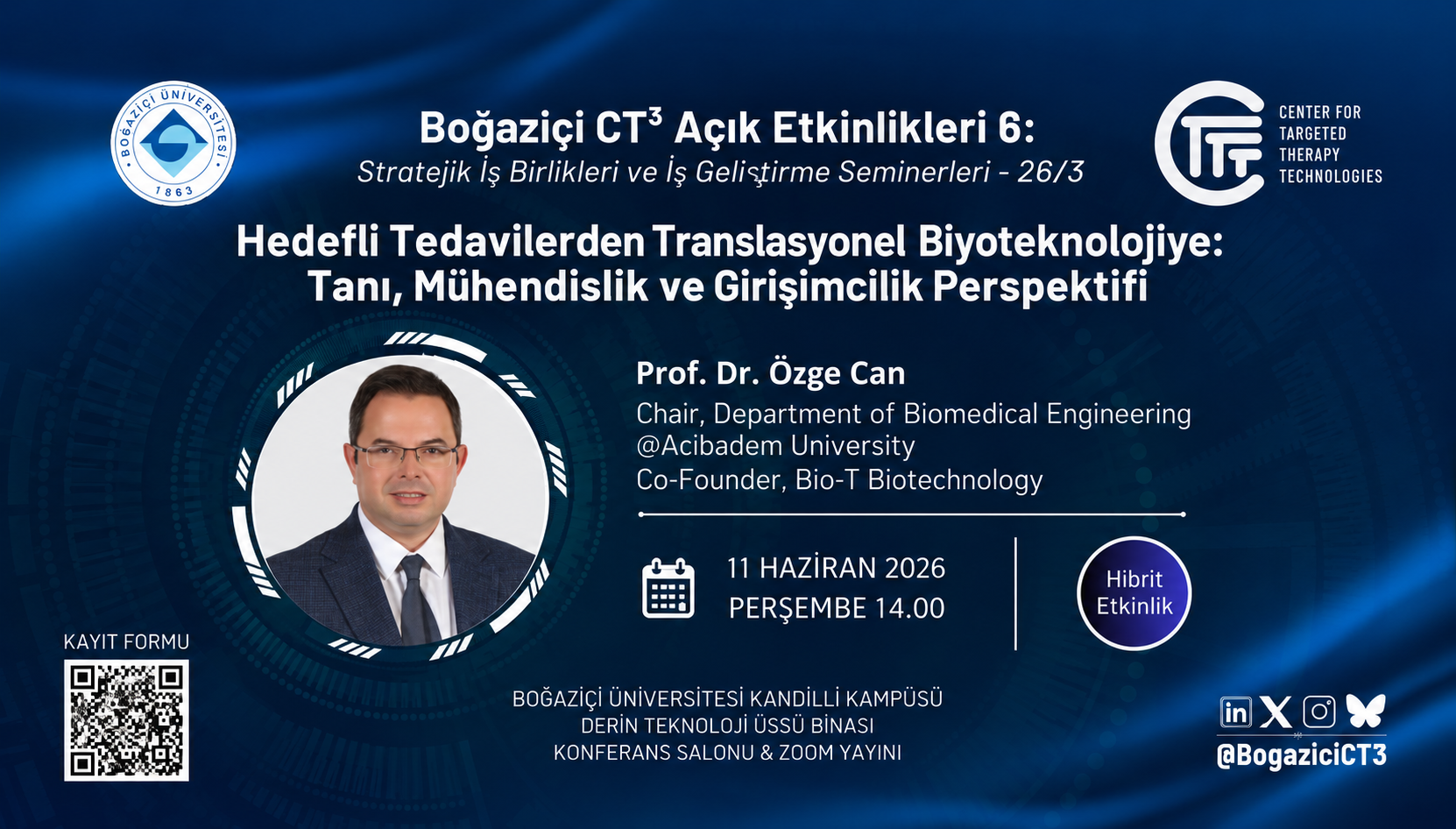 BOĞAZİÇİ ÜNİVERSİTESİ 1863

Boğaziçi CT$^3$ Açık Etkinlikleri 6:
Stratejik İş Birlikleri ve İş Geliştirme Seminerleri - 26/3

CENTER FOR TARGETED THERAPY TECHNOLOGIES

Hedefli Tedavilerden Translasyonel Biyoteknolojiye: Tanı, Mühendislik ve Girişimcilik Perspektifi

Prof. Dr. Özge Can
Chair, Department of Biomedical Engineering
@Acibadem University
Co-Founder, Bio-T Biotechnology

11 HAZİRAN 2026
PERŞEMBE 14.00

Hibrit Etkinlik

KAYIT FORMU

BOĞAZİÇİ ÜNİVERSİTESİ KANDİLLİ KAMPÜSÜ
DERİN TEKNOLOJİ ÜSSÜ BİNASI
KONFERANS SALONU & ZOOM YAYINI

@BogaziciCT3